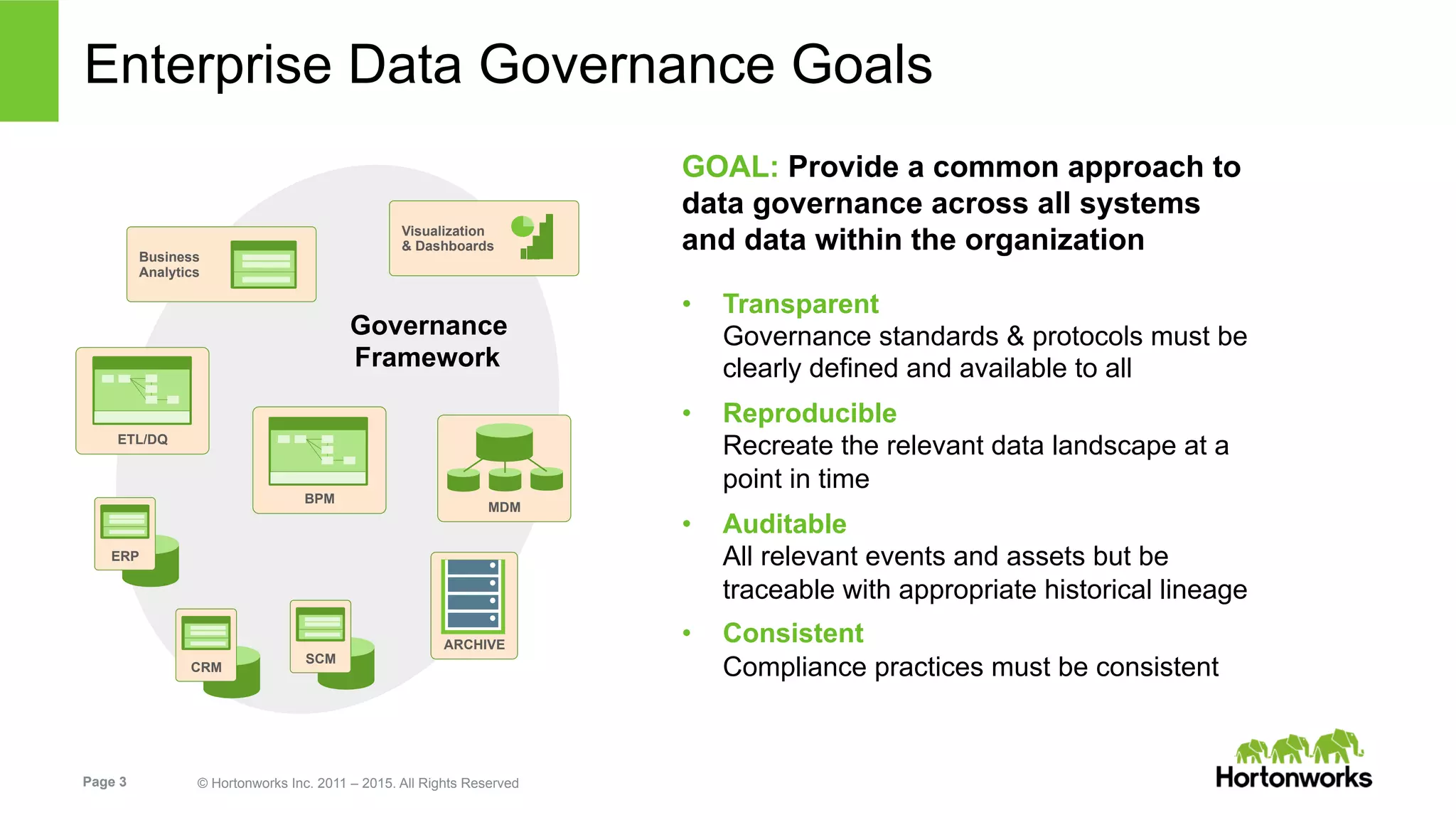 Enterprise Data Governance Goals

Business Analytics

Visualization & Dashboards

Governance Framework

ETL/DQ

BPM

MDM

ERP

CRM

SCM

ARCHIVE

GOAL: Provide a common approach to data governance across all systems and data within the organization

• Transparent
Governance standards & protocols must be clearly defined and available to all

• Reproducible
Recreate the relevant data landscape at a point in time

• Auditable
All relevant events and assets but be traceable with appropriate historical lineage

• Consistent
Compliance practices must be consistent

Page 3

© Hortonworks Inc. 2011 – 2015. All Rights Reserved

Hortonworks